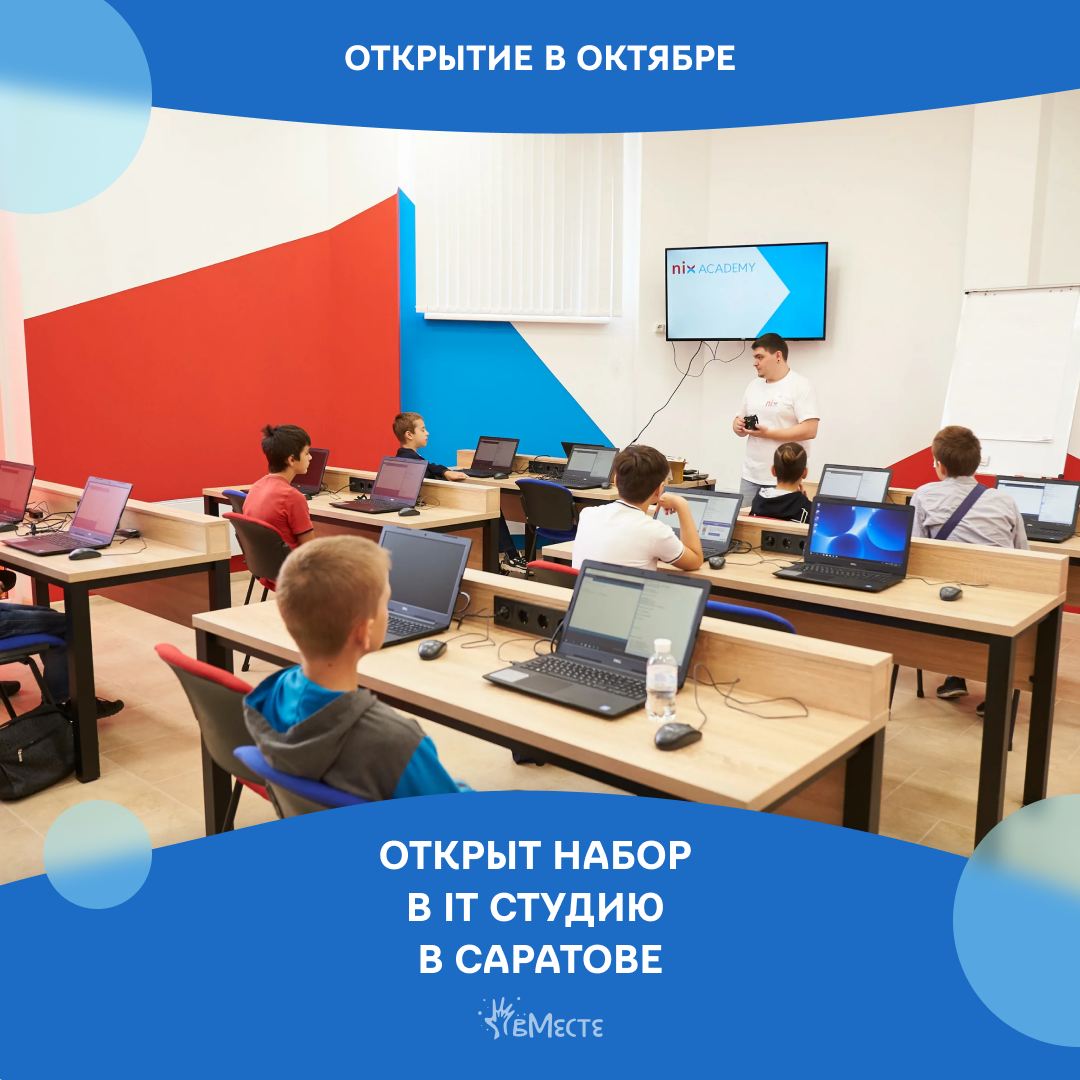 ОТКРЫТИЕ В ОКТЯБРЕ

nix ACADEMY

ОТКРЫТ НАБОР В IT СТУДИЮ В САРАТОВЕ

вМесте